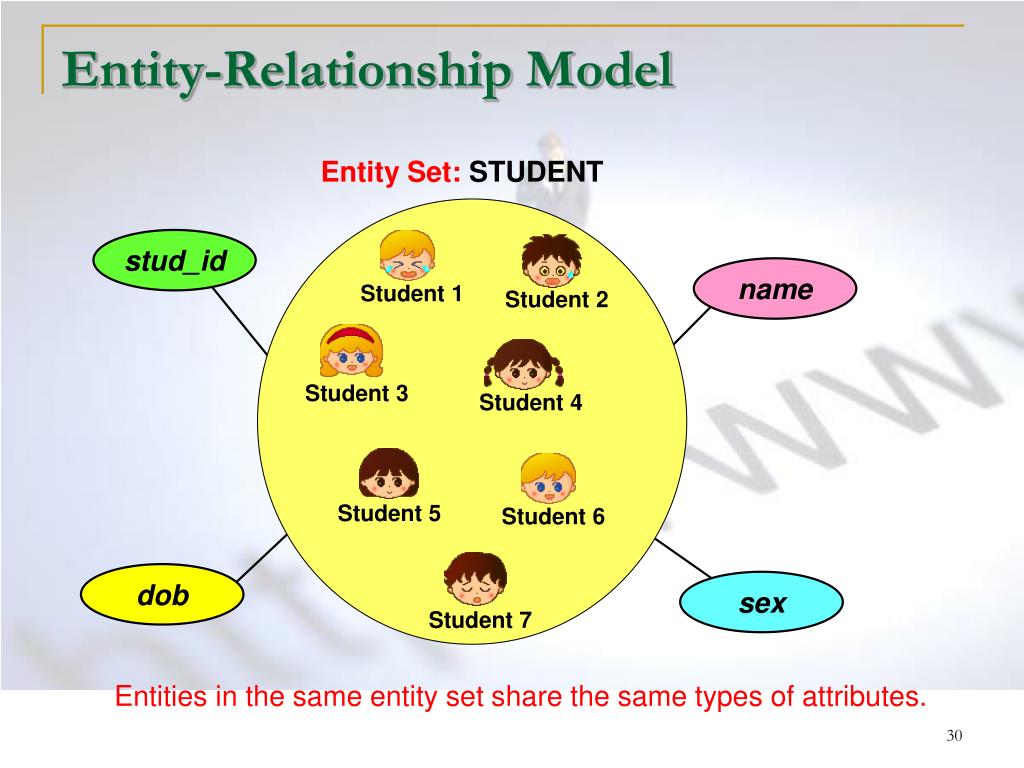 Entity-Relationship Model

Entity Set: STUDENT

stud_id

name

Student 1

Student 2

Student 3

Student 4

Student 5

Student 6

Student 7

dob

sex

Entities in the same entity set share the same types of attributes.

30